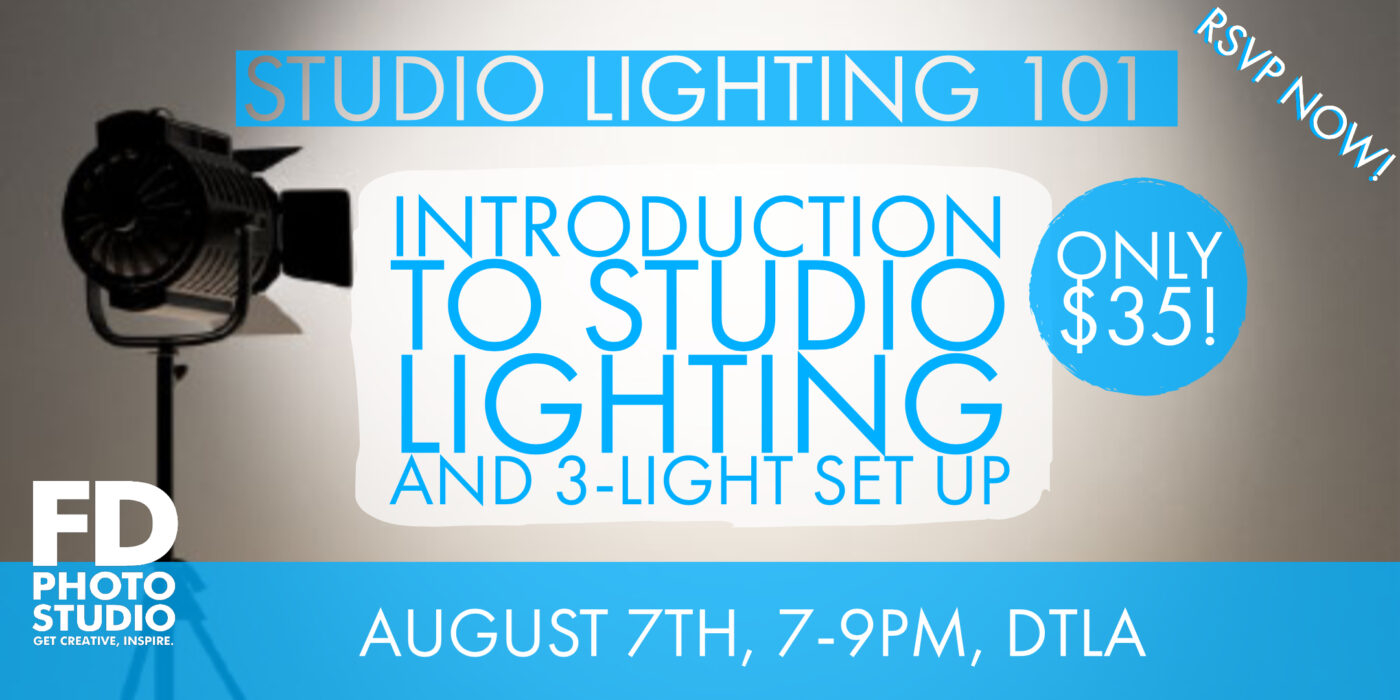 STUDIO LIGHTING 101

RSVP NOW!

INTRODUCTION TO STUDIO LIGHTING AND 3-LIGHT SET UP

ONLY $35!

FD PHOTO STUDIO
GET CREATIVE, INSPIRE.

AUGUST 7TH, 7-9PM, DTLA